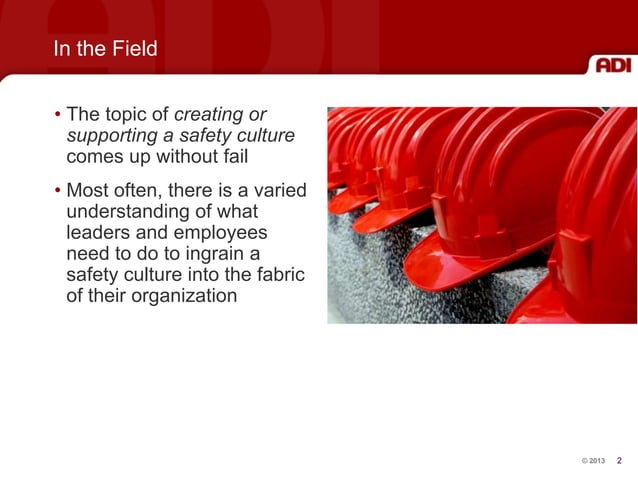 In the Field

ADI

• The topic of creating or supporting a safety culture comes up without fail

• Most often, there is a varied understanding of what leaders and employees need to do to ingrain a safety culture into the fabric of their organization

© 2013 2